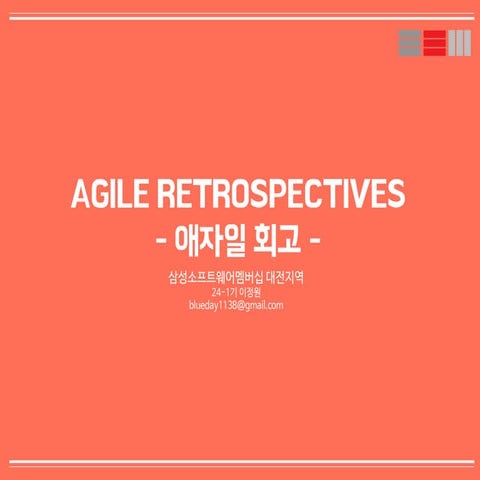 AGILE RETROSPECTIVES
- 애자일 회고 -

삼성소프트웨어멤버십 대전지역
24-1기 이정원
blueday1138@gmail.com